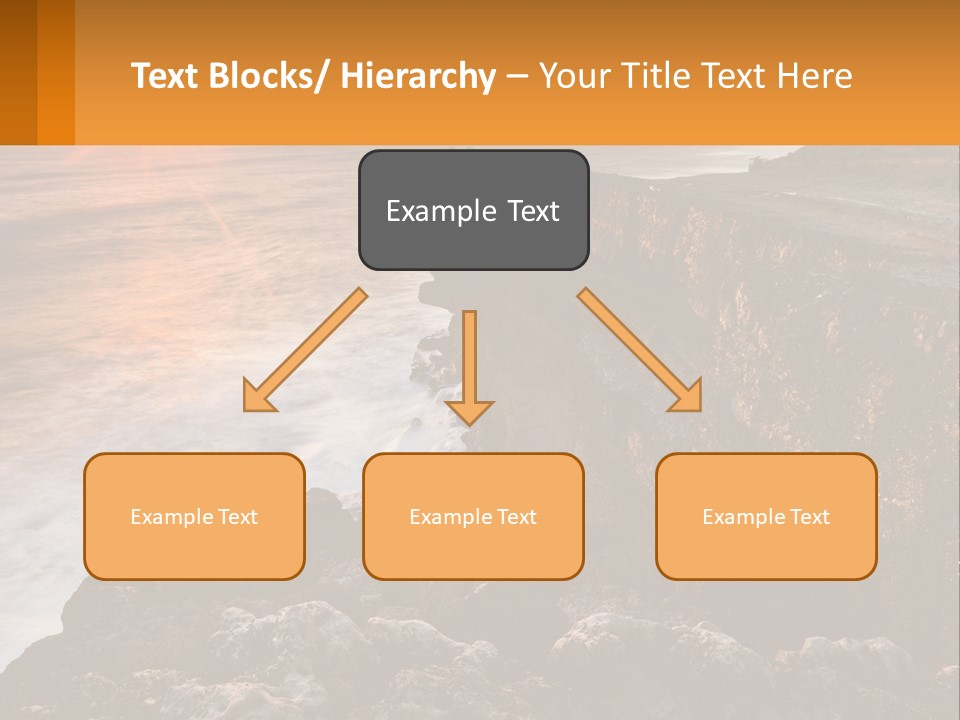 Text Blocks/ Hierarchy – Your Title Text Here

Example Text

Example Text

Example Text

Example Text